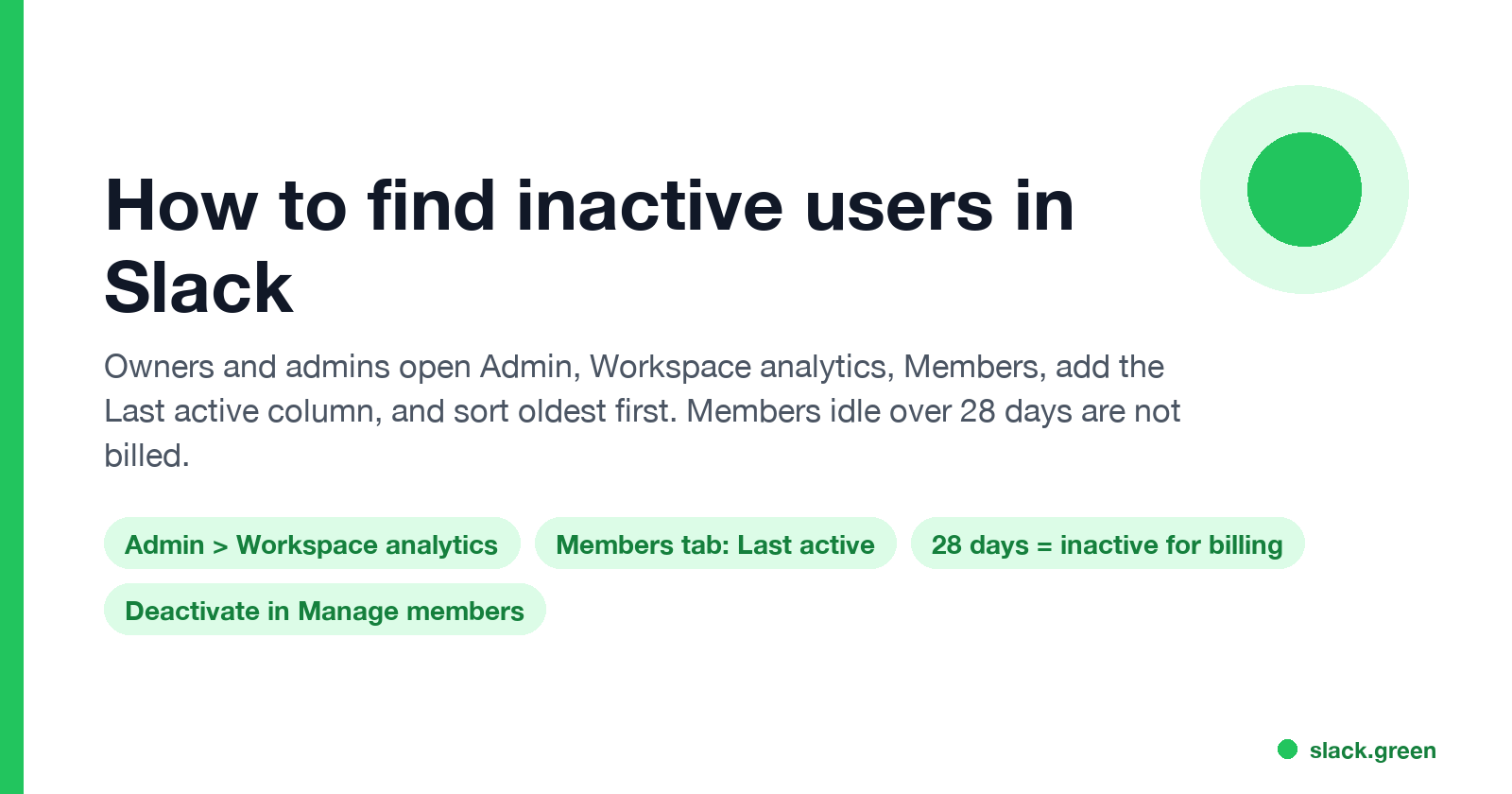 How to find inactive users in Slack

Owners and admins open Admin, Workspace analytics, Members, add the Last active column, and sort oldest first. Members idle over 28 days are not billed.

Admin > Workspace analytics

Members tab: Last active

28 days = inactive for billing

Deactivate in Manage members

slack.green